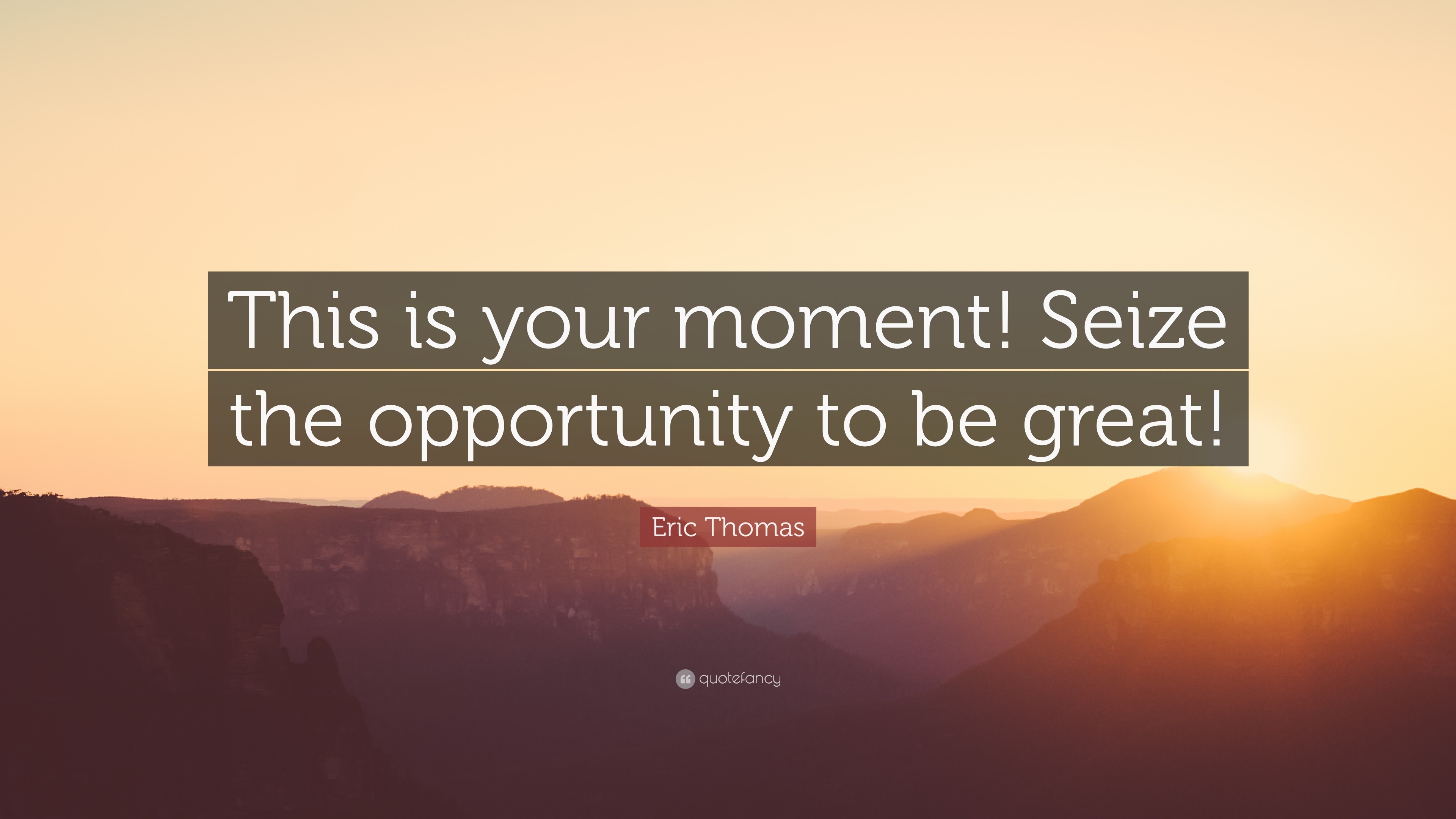 This is your moment! Seize the opportunity to be great!

Eric Thomas

quotefancy